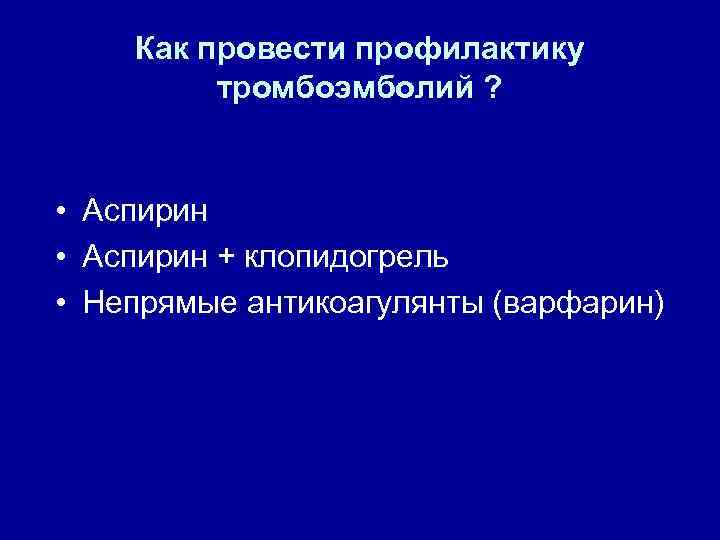 Как провести профилактику тромбоэмболий ?

• Аспирин
• Аспирин + клопидогрель
• Непрямые антикоагулянты (варфарин)